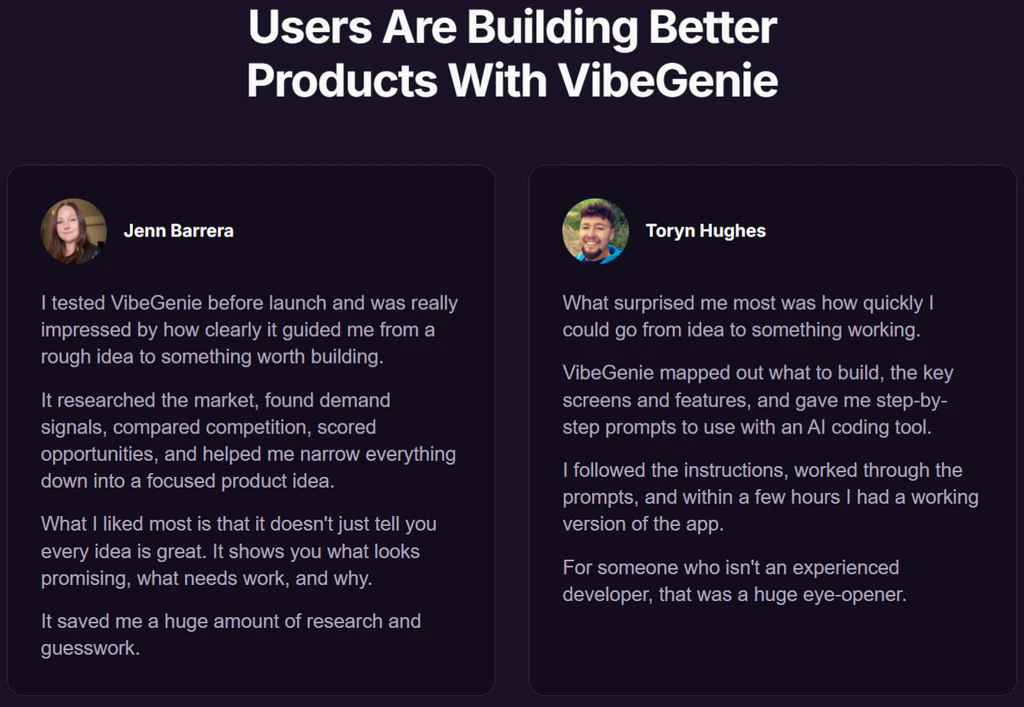 Users Are Building Better Products With VibeGenie

Jenn Barrera

I tested VibeGenie before launch and was really impressed by how clearly it guided me from a rough idea to something worth building.

It researched the market, found demand signals, compared competition, scored opportunities, and helped me narrow everything down into a focused product idea.

What I liked most is that it doesn't just tell you every idea is great. It shows you what looks promising, what needs work, and why.

It saved me a huge amount of research and guesswork.

Toryn Hughes

What surprised me most was how quickly I could go from idea to something working.

VibeGenie mapped out what to build, the key screens and features, and gave me step-by-step prompts to use with an AI coding tool.

I followed the instructions, worked through the prompts, and within a few hours I had a working version of the app.

For someone who isn't an experienced developer, that was a huge eye-opener.